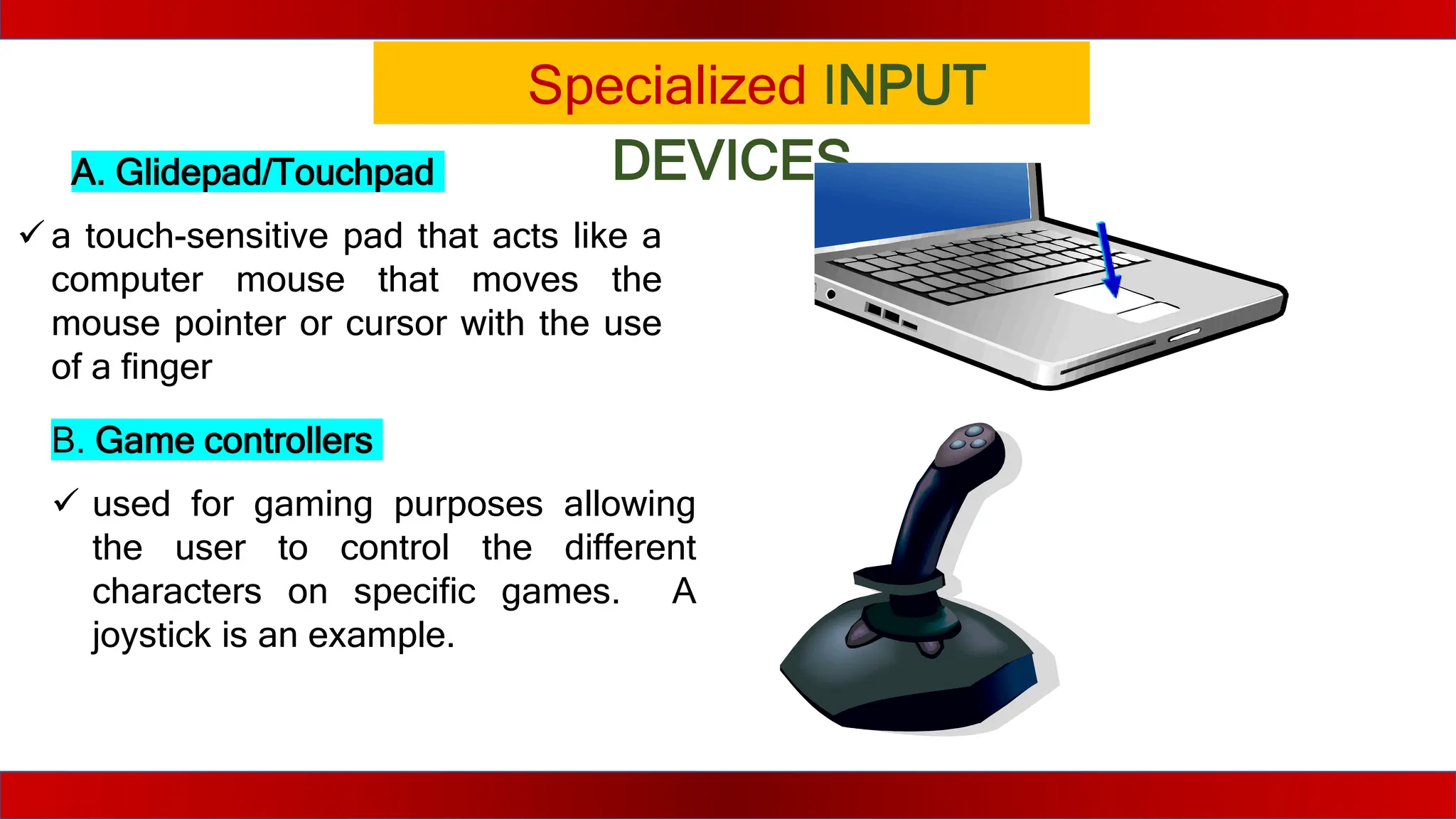 Specialized INPUT DEVICES

A. Glidepad/Touchpad

✓ a touch-sensitive pad that acts like a computer mouse that moves the mouse pointer or cursor with the use of a finger

B. Game controllers

✓ used for gaming purposes allowing the user to control the different characters on specific games. A joystick is an example.